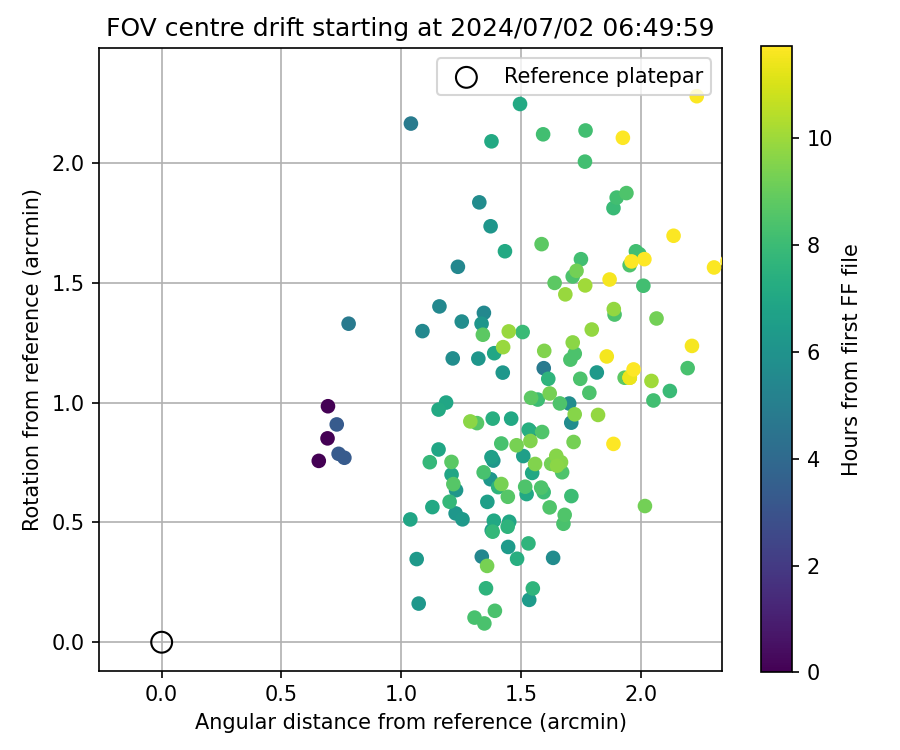 FOV centre drift starting at 2024/07/02 06:49:59

Reference platepar

Rotation from reference (arcmin)

2.0
1.5
1.0
0.5
0.0

0.0 0.5 1.0 1.5 2.0

Angular distance from reference (arcmin)

Hours from first FF file

10
8
6
4
2
0